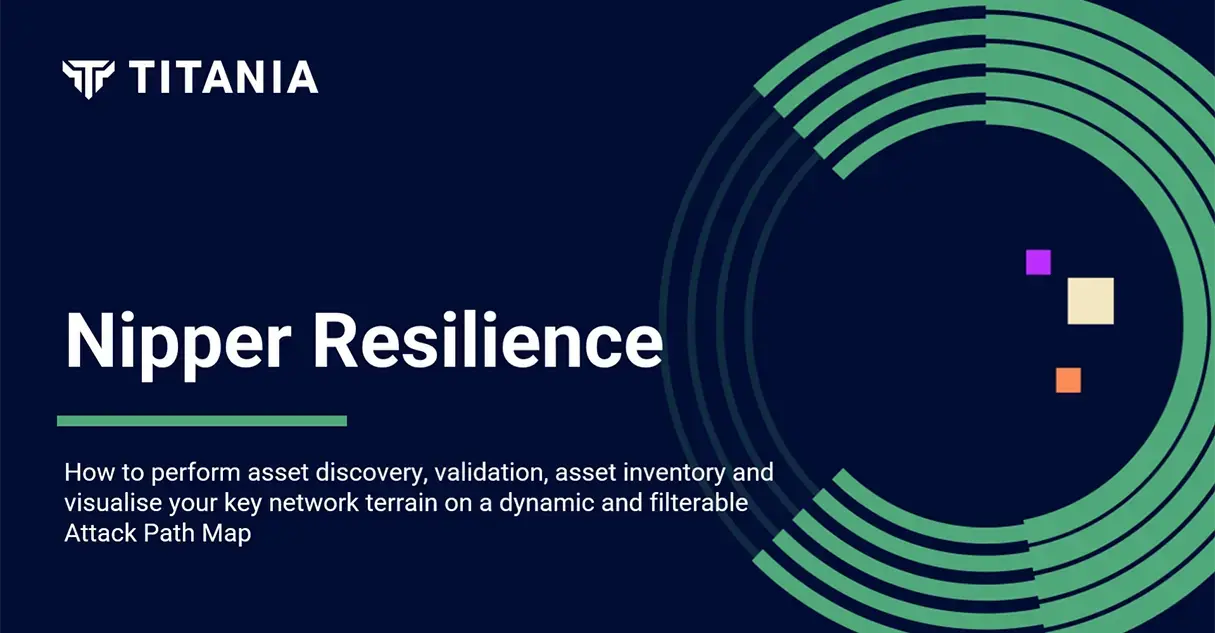 TITANIA

Nipper Resilience

How to perform asset discovery, validation, asset inventory and visualise your key network terrain on a dynamic and filterable Attack Path Map